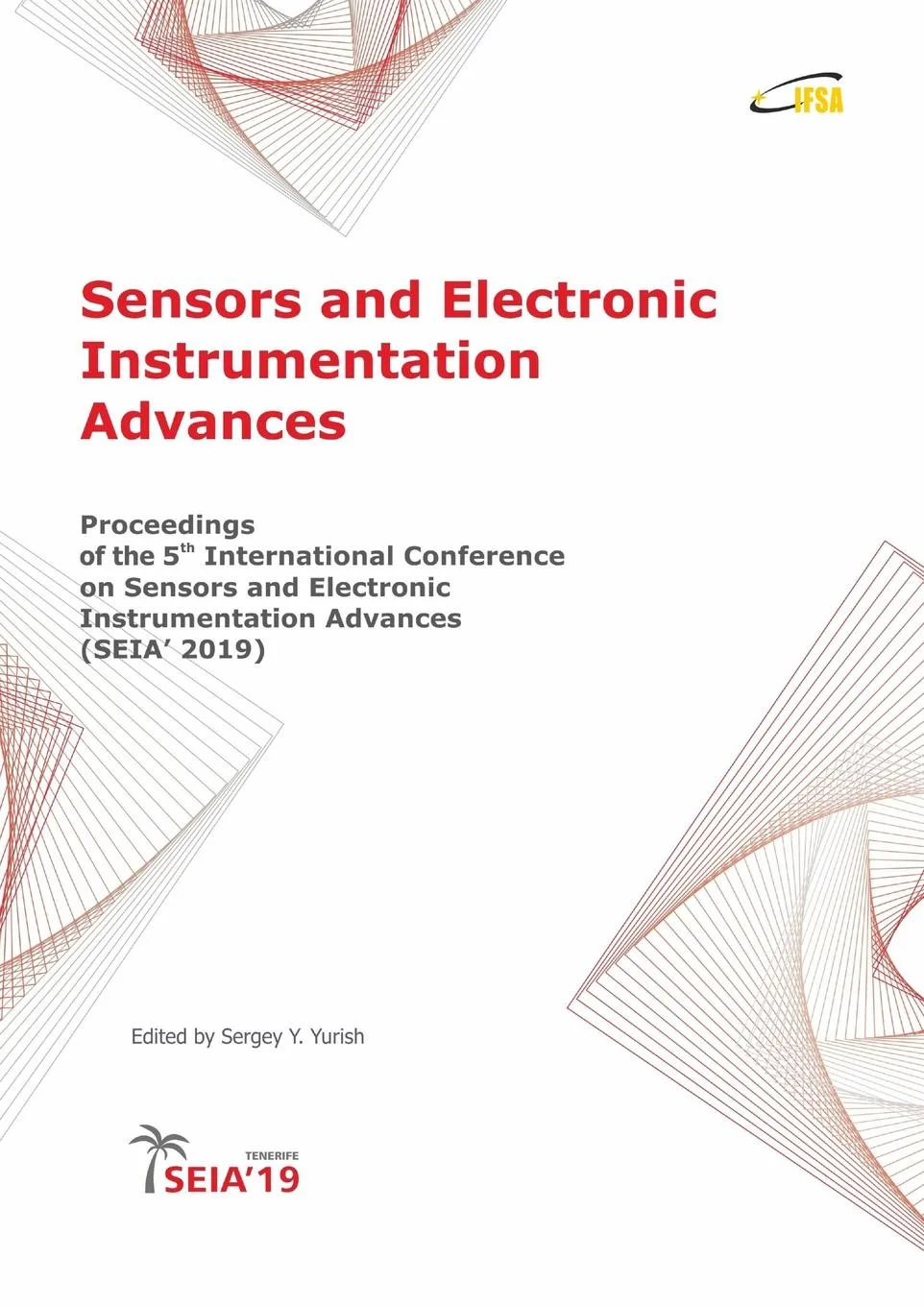 IFSA

Sensors and Electronic Instrumentation Advances

Proceedings of the 5$^{th}$ International Conference on Sensors and Electronic Instrumentation Advances (SEIA' 2019)

Edited by Sergey Y. Yurish

TENERIFE
SEIA'19